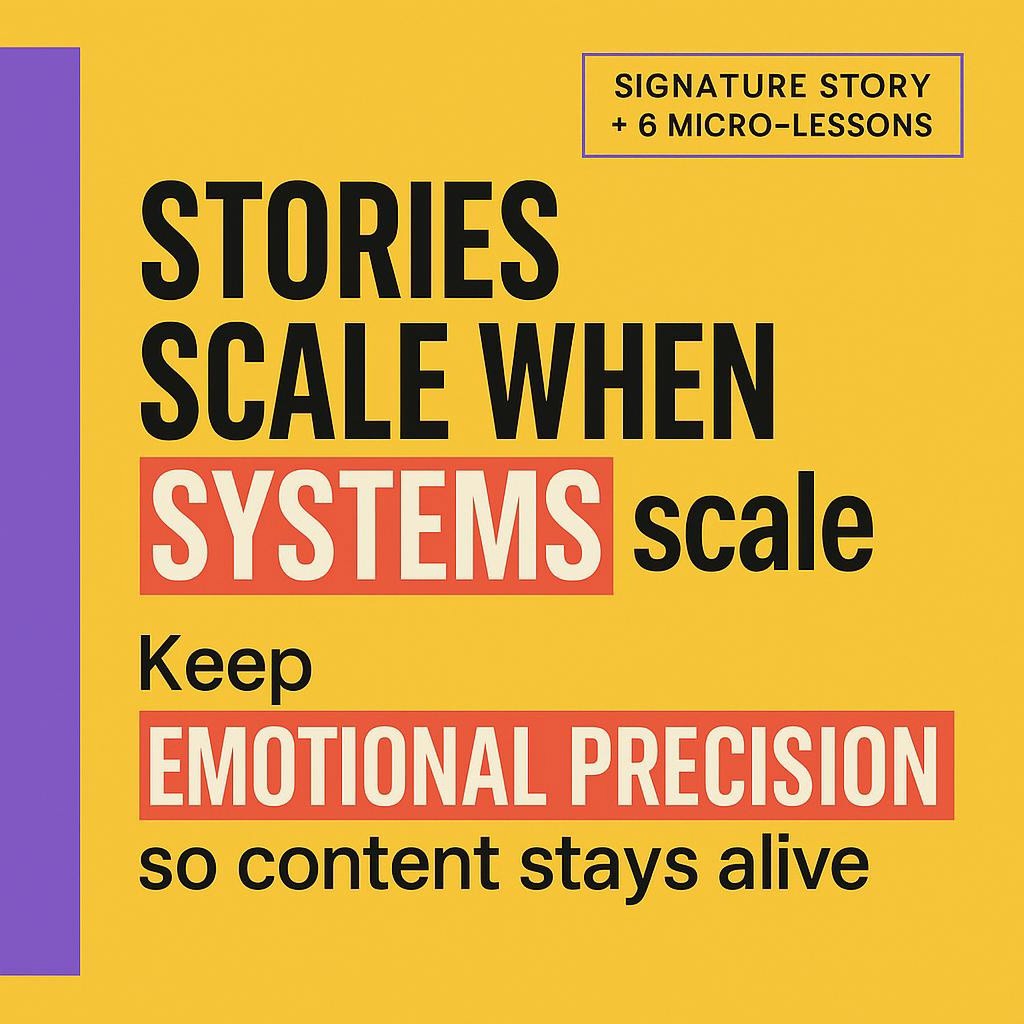 SIGNATURE STORY
+ 6 MICRO-LESSONS

STORIES SCALE WHEN SYSTEMS scale

Keep EMOTIONAL PRECISION so content stays alive